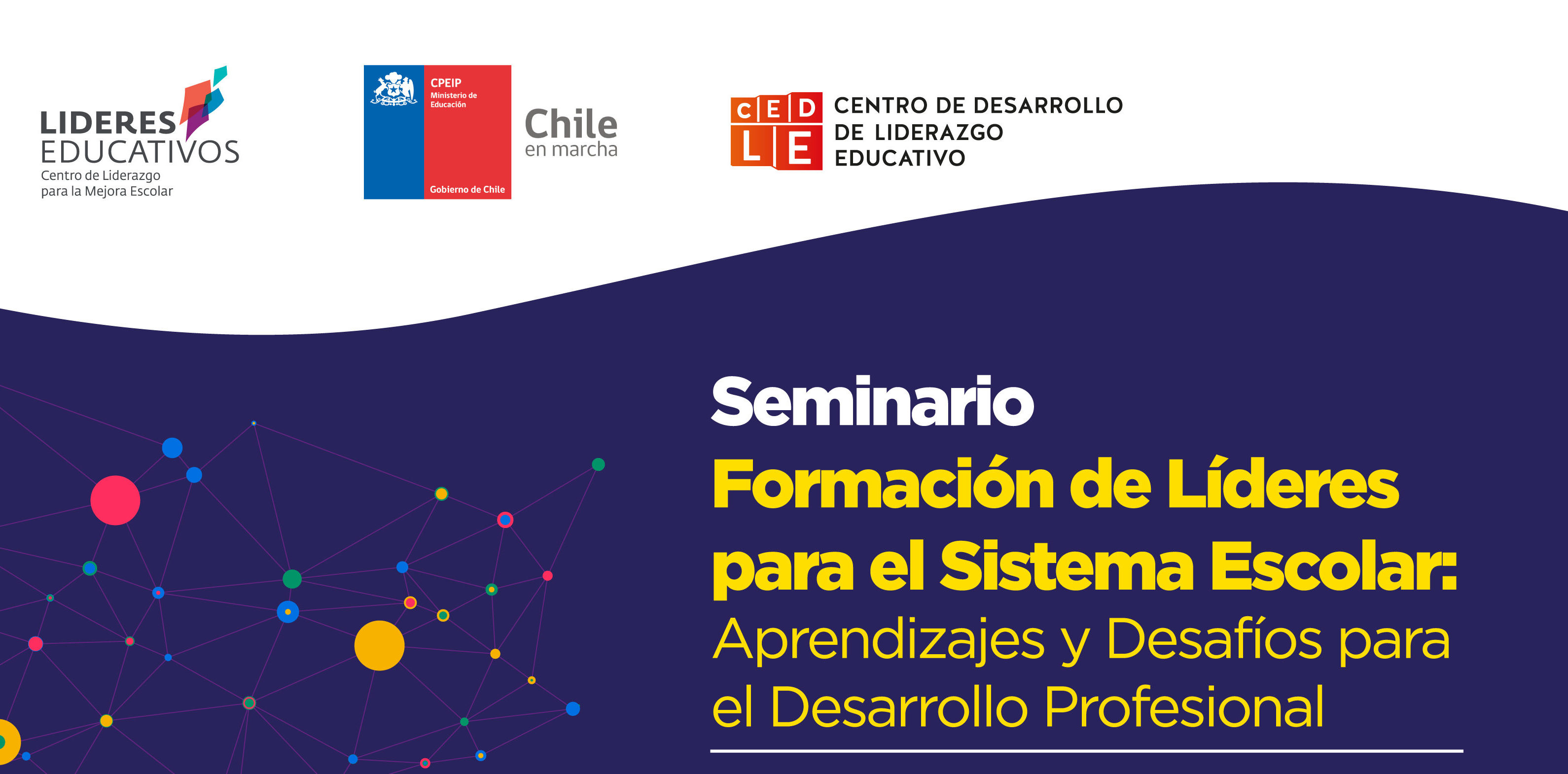 LIDERES EDUCATIVOS
Centro de Liderazgo para la Mejora Escolar

CPEIP
Ministerio de Educación
Gobierno de Chile

Chile en marcha

CEDLE
CENTRO DE DESARROLLO DE LIDERAZGO EDUCATIVO

Seminario
Formación de Líderes para el Sistema Escolar:
Aprendizajes y Desafíos para el Desarrollo Profesional